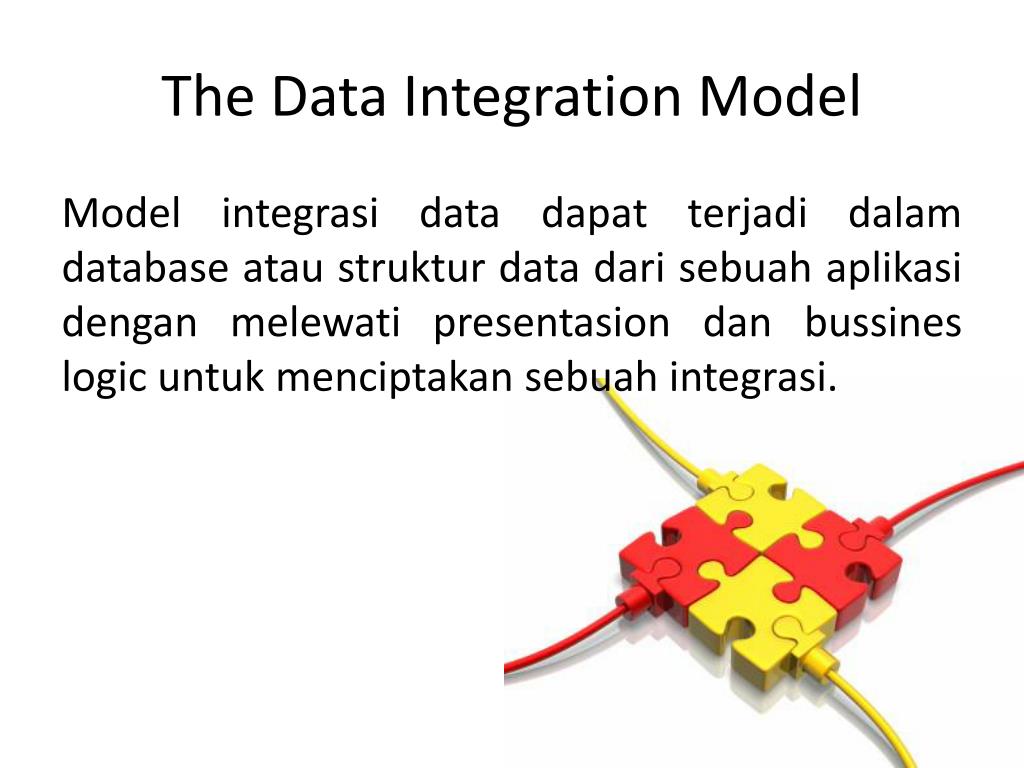 The Data Integration Model

Model integrasi data dapat terjadi dalam database atau struktur data dari sebuah aplikasi dengan melewati presentasion dan bussines logic untuk menciptakan sebuah integrasi.